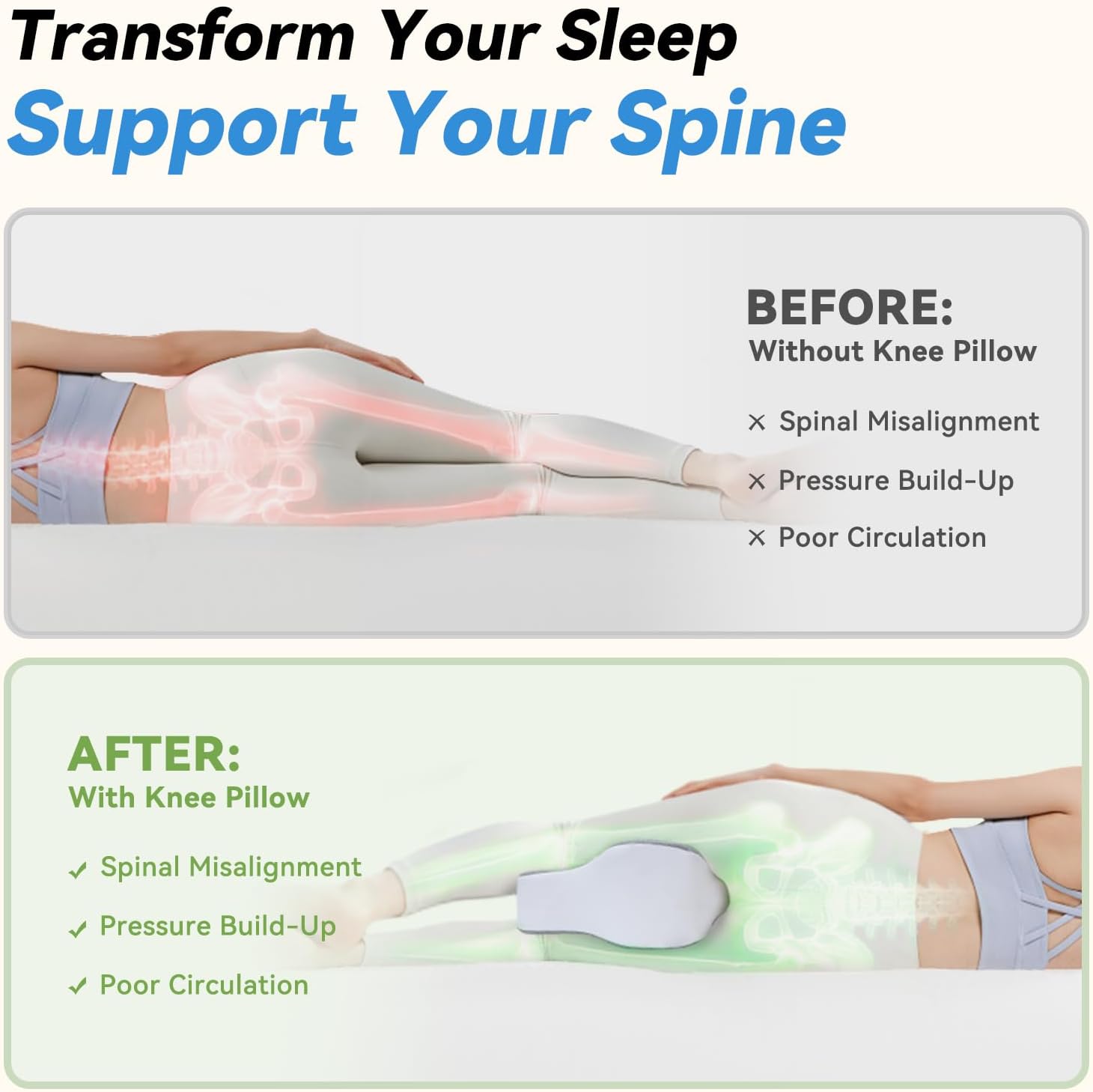 Transform Your Sleep
Support Your Spine

BEFORE:
Without Knee Pillow

× Spinal Misalignment
× Pressure Build-Up
× Poor Circulation

AFTER:
With Knee Pillow

✓ Spinal Misalignment
✓ Pressure Build-Up
✓ Poor Circulation